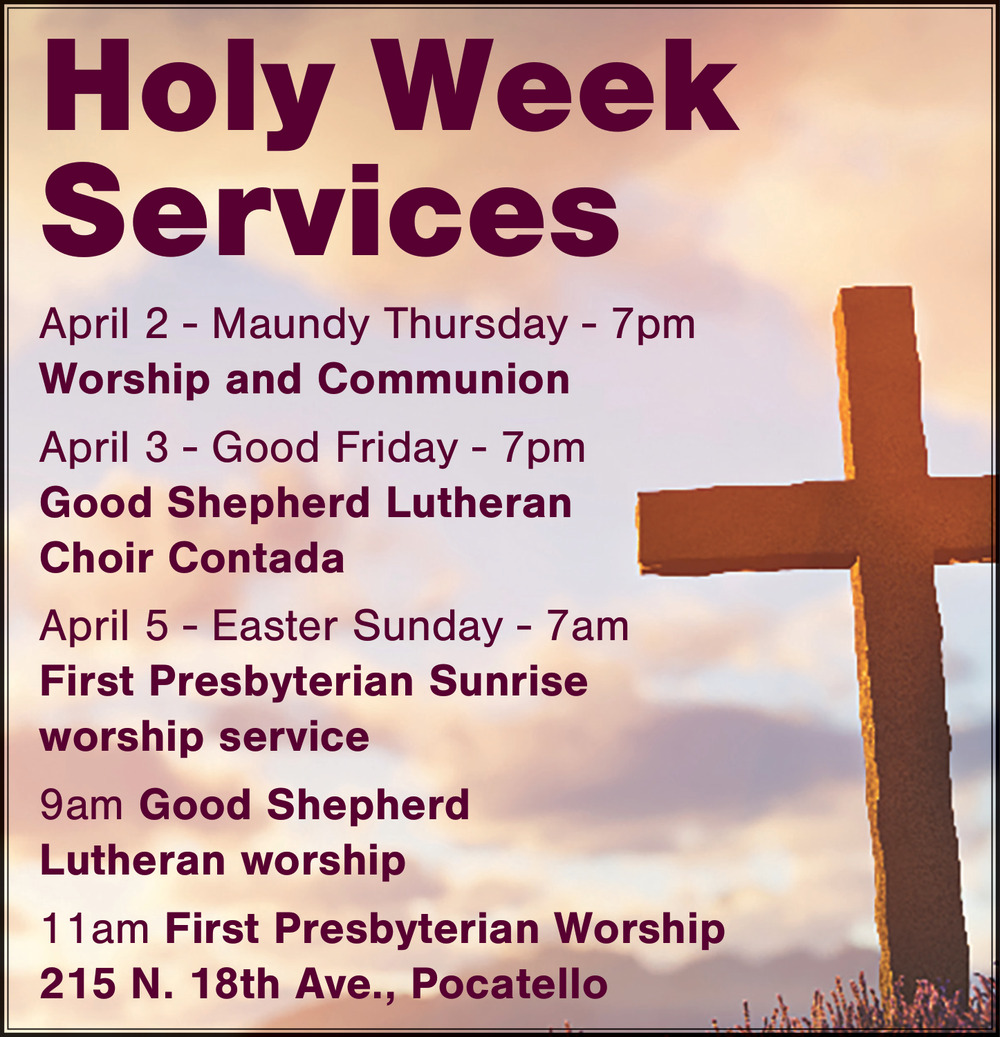 Holy Week Services

April 2 - Maundy Thursday - 7pm
Worship and Communion

April 3 - Good Friday - 7pm
Good Shepherd Lutheran Choir Contada

April 5 - Easter Sunday - 7am
First Presbyterian Sunrise worship service

9am Good Shepherd Lutheran worship

11am First Presbyterian Worship
215 N. 18th Ave., Pocatello